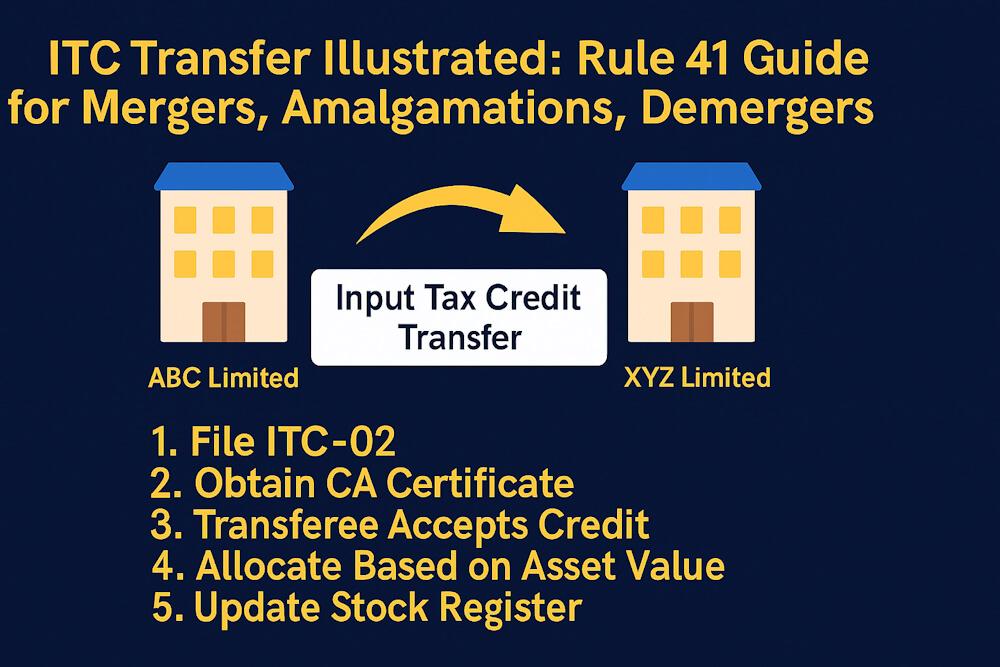 ITC Transfer Illustrated: Rule 41 Guide for Mergers, Amalgamations, Demergers

ABC Limited

Input Tax Credit Transfer

XYZ Limited

1. File ITC-02
2. Obtain CA Certificate
3. Transferee Accepts Credit
4. Allocate Based on Asset Value
5. Update Stock Register